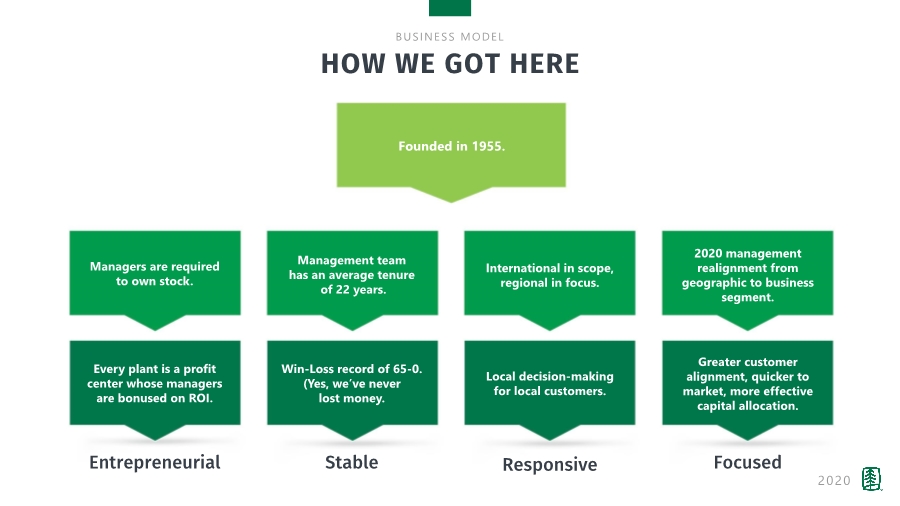 BUSINESS MODEL

HOW WE GOT HERE

Founded in 1955.

Managers are required to own stock.

Every plant is a profit center whose managers are bonused on ROI.

Entrepreneurial

Management team has an average tenure of 22 years.

Win-Loss record of 65-0. (Yes, we've never lost money.

Stable

International in scope, regional in focus.

Local decision-making for local customers.

Responsive

2020 management realignment from geographic to business segment.

Greater customer alignment, quicker to market, more effective capital allocation.

Focused

2020